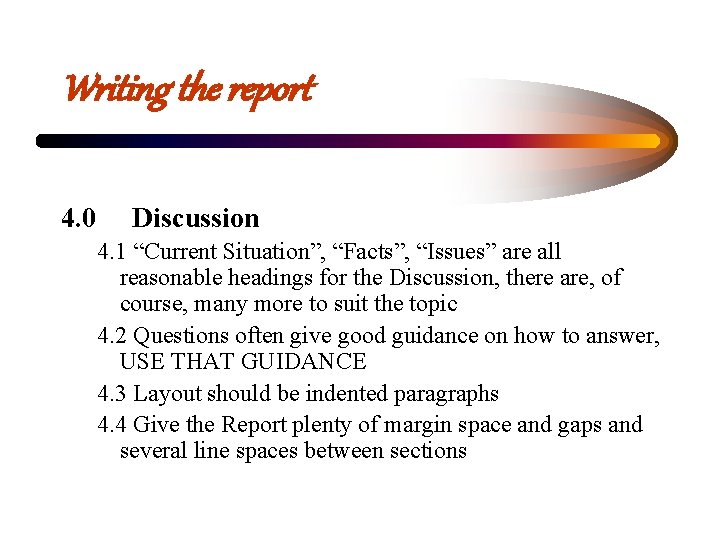 Writing the report

4.0 Discussion

4.1 “Current Situation”, “Facts”, “Issues” are all reasonable headings for the Discussion, there are, of course, many more to suit the topic

4.2 Questions often give good guidance on how to answer, USE THAT GUIDANCE

4.3 Layout should be indented paragraphs

4.4 Give the Report plenty of margin space and gaps and several line spaces between sections